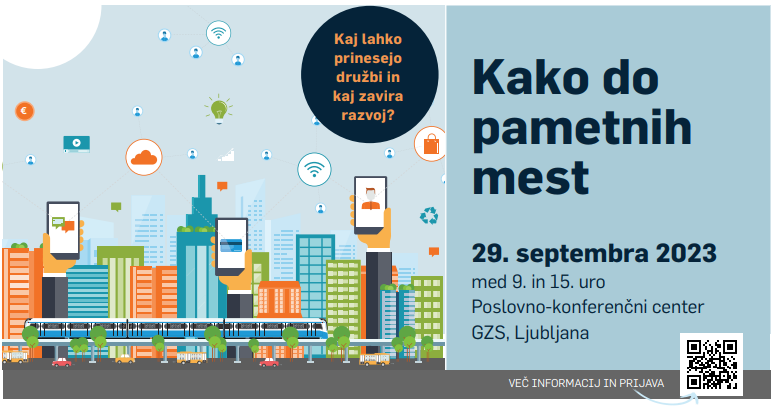 Kaj lahko prinesejo družbi in kaj zavira razvoj?

Kako do pametnih mest

29. septembra 2023

med 9. in 15. uro

Poslovno-konferenčni center GZS, Ljubljana

VEČ INFORMACIJ IN PRIJAVA